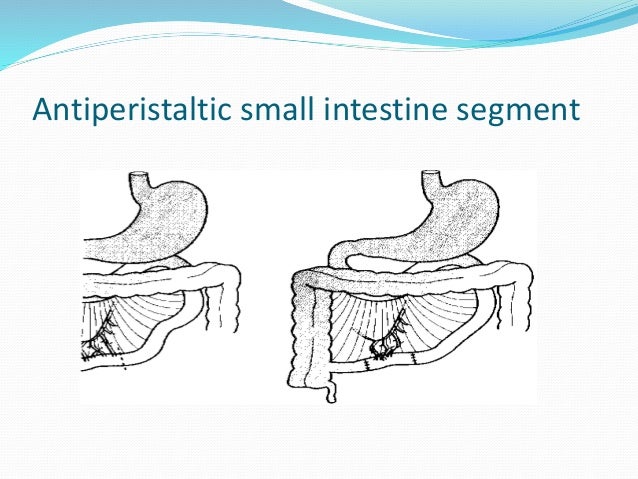 Antiperistaltic small intestine segment